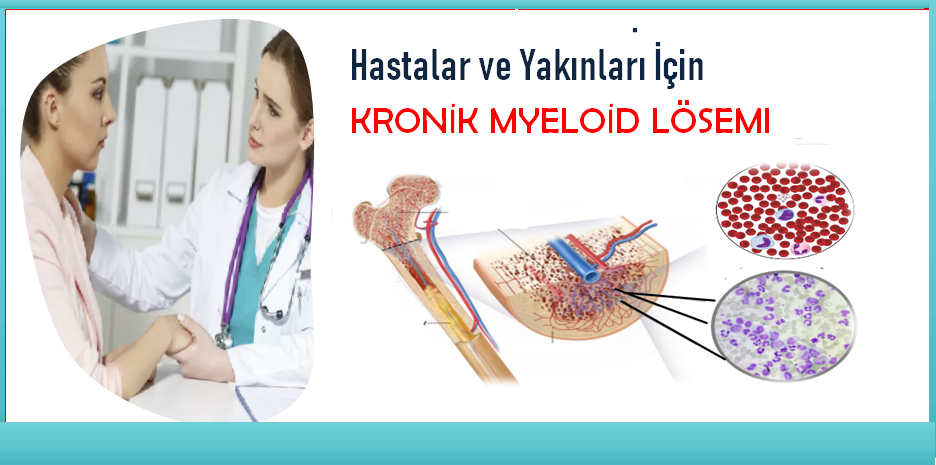 Hastalar ve Yakınları İçin
KRONİK MYELOİD LÖSEMI